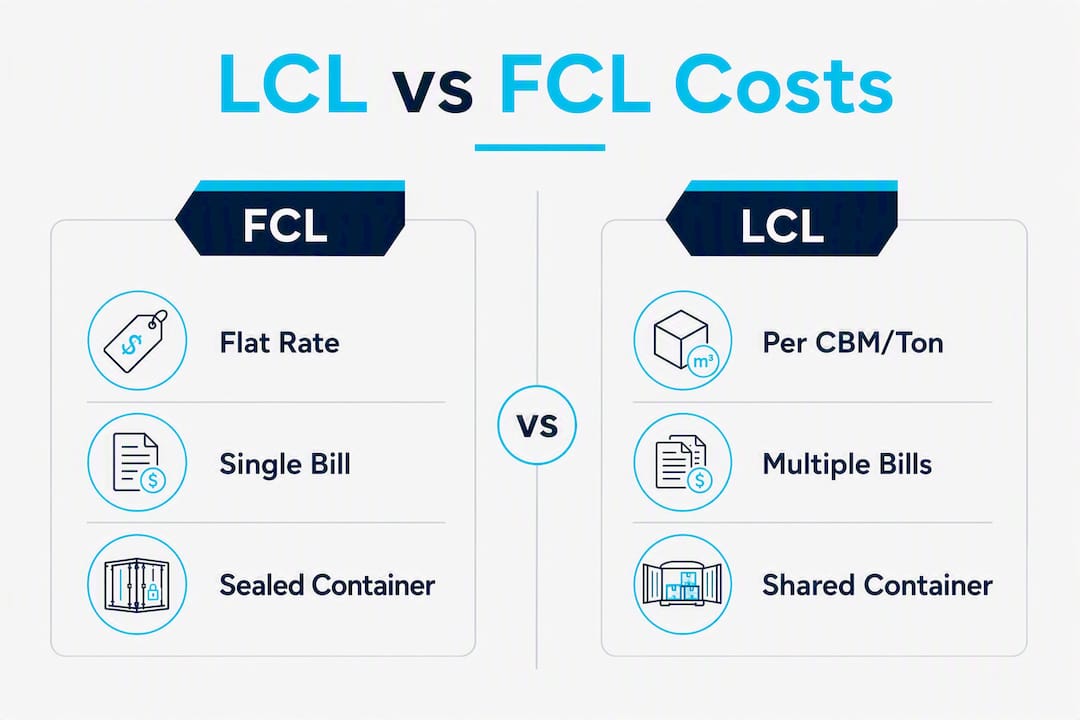 LCL vs FCL Costs

FCL

$
Flat Rate

$
Single Bill

Sealed Container

VS

LCL

$m^3$
Per CBM/Ton

$
Multiple Bills

Shared Container